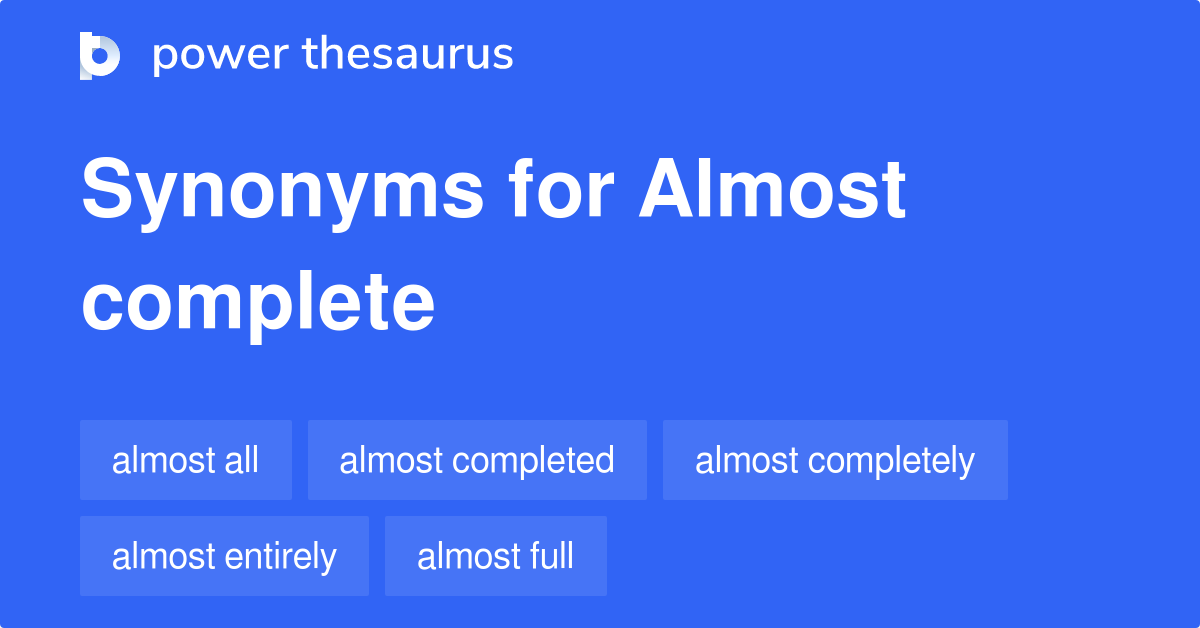 power thesaurus

Synonyms for Almost complete

almost all
almost completed
almost completely
almost entirely
almost full